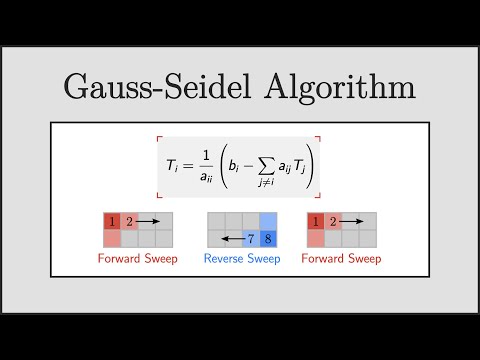 Gauss-Seidel Algorithm

$T_i = \frac{1}{a_{ii}} \left( b_i - \sum_{j \neq i} a_{ij} T_j \right)$

1 2

Forward Sweep

7 8

Reverse Sweep

1 2

Forward Sweep